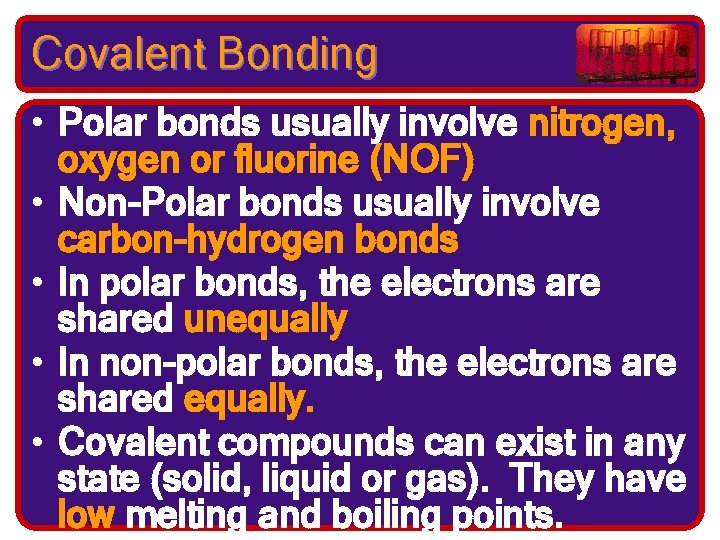 Covalent Bonding

• Polar bonds usually involve nitrogen, oxygen or fluorine (NOF)
• Non-Polar bonds usually involve carbon-hydrogen bonds
• In polar bonds, the electrons are shared unequally
• In non-polar bonds, the electrons are shared equally.
• Covalent compounds can exist in any state (solid, liquid or gas). They have low melting and boiling points.